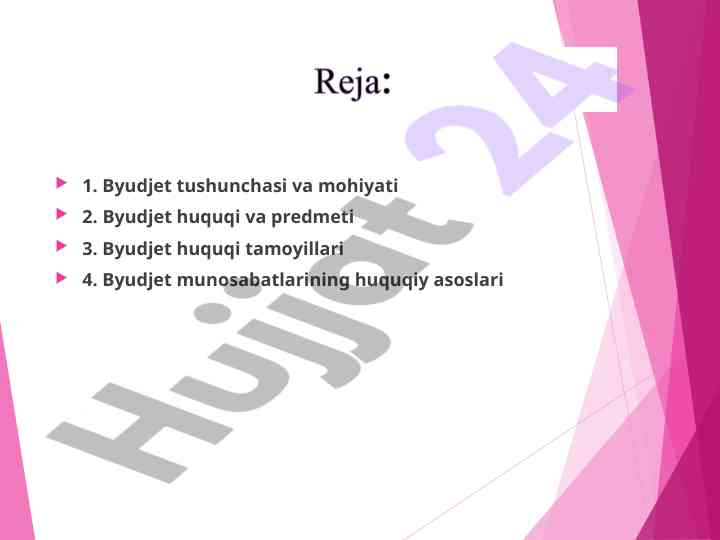 Reja:

1. Byudjet tushunchasi va mohiyati
2. Byudjet huquqi va predmeti
3. Byudjet huquqi tamoyillari
4. Byudjet munosabatlarining huquqiy asoslari

Hujjat 24